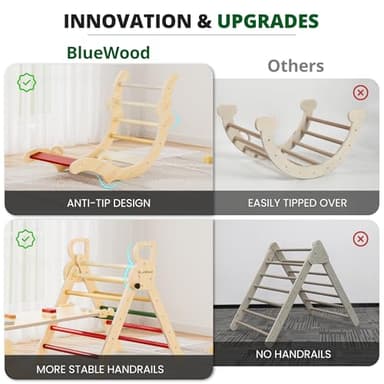 INNOVATION & UPGRADES

BlueWood

Others

ANTI-TIP DESIGN

EASILY TIPPED OVER

MORE STABLE HANDRAILS

NO HANDRAILS